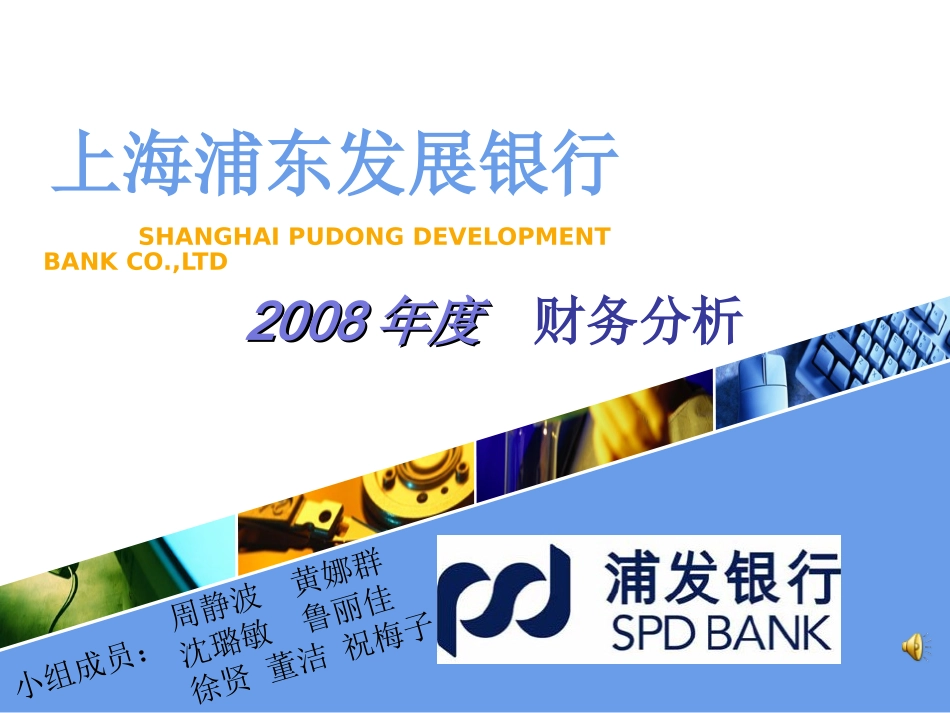 上海浦东发展银行

SHANGHAI PUDONG DEVELOPMENT BANK CO.,LTD

2008 年度 财务分析

小组成员： 周静波 黄娜群 沈璐敏 鲁丽佳 徐贤 董洁 祝梅子

浦发银行
SPD BANK